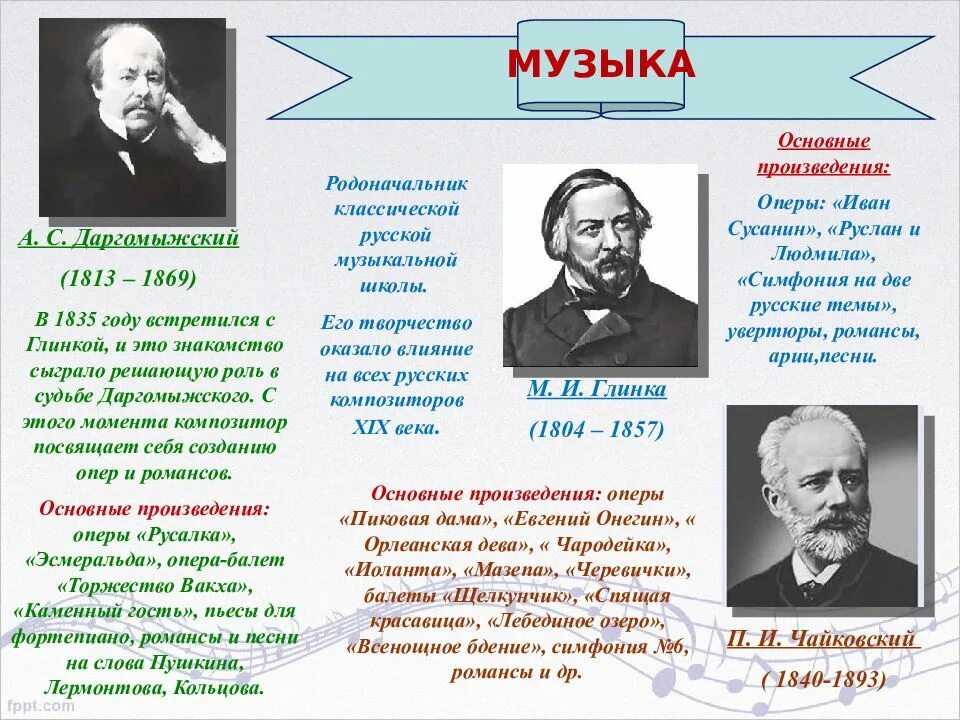 МУЗЫКА

А. С. Даргомыжский

(1813 – 1869)

В 1835 году встретился с Глинкой, и это знакомство сыграло решающую роль в судьбе Даргомыжского. С этого момента композитор посвящает себя созданию опер и романсов.

Основные произведения: оперы «Русалка», «Эсмеральда», опера-балет «Торжество Вакха», «Каменный гость», пьесы для фортепиано, романсы и песни на слова Пушкина, Лермонтова, Кольцова.

Родоначальник классической русской музыкальной школы.

Его творчество оказало влияние на всех русских композиторов XIX века.

М. И. Глинка

(1804 – 1857)

Основные произведения:

Оперы: «Иван Сусанин», «Руслан и Людмила», «Симфония на две русские темы», увертюры, романсы, арии,песни.

Основные произведения: оперы «Пиковая дама», «Евгений Онегин», « Орлеанская дева», « Чародейка», «Иоланта», «Мазепа», «Черевички», балеты «Щелкунчик», «Спящая красавица», «Лебединое озеро», «Всенощное бдение», симфония №6, романсы и др.

П. И. Чайковский

( 1840-1893)

fppt.com